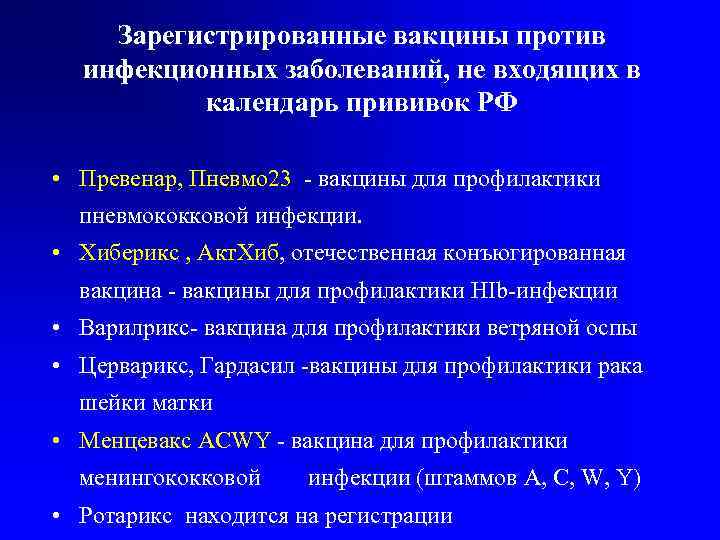 Зарегистрированные вакцины против инфекционных заболеваний, не входящих в календарь прививок РФ

• Превенар, Пневмо23 - вакцины для профилактики пневмококковой инфекции.
• Хиберикс , АктХиб, отечественная конъюгированная вакцина - вакцины для профилактики HIb-инфекции
• Варилрикс- вакцина для профилактики ветряной оспы
• Церварикс, Гардасил -вакцины для профилактики рака шейки матки
• Менцевакс ACWY - вакцина для профилактики менингококковой инфекции (штаммов A, C, W, Y)
• Ротарикс находится на регистрации